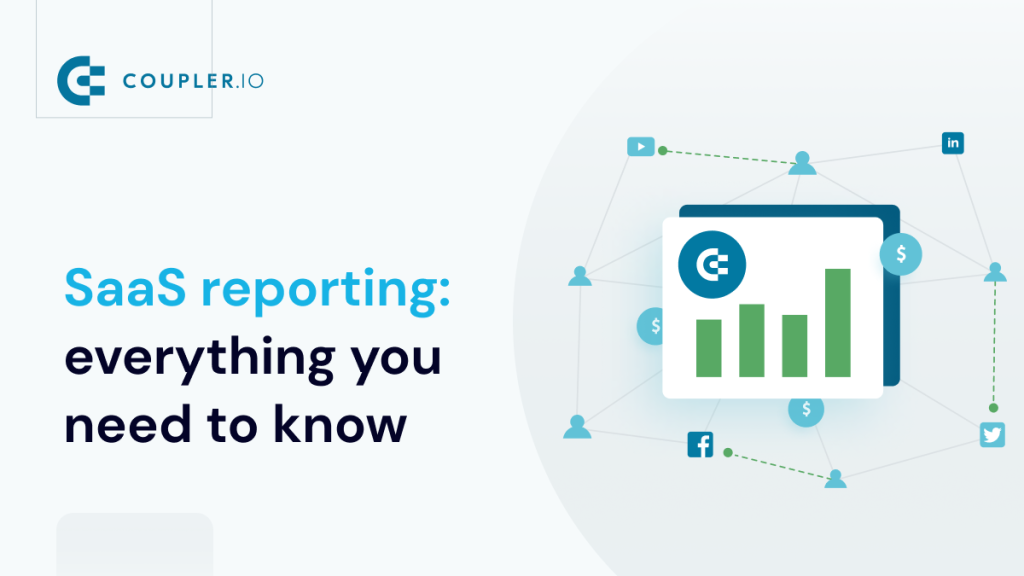 COUPLER.IO

SaaS reporting: everything you need to know

in

$

$

$

f